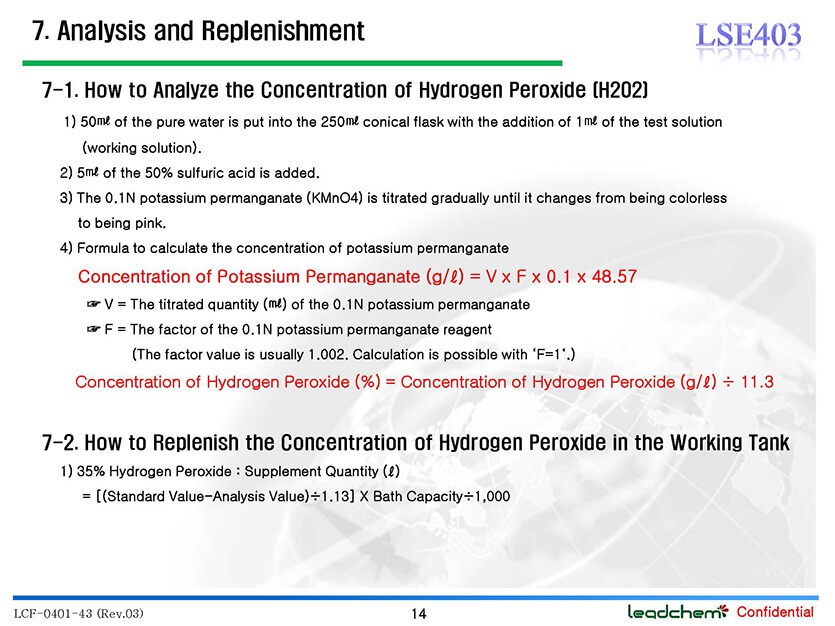 7. Analysis and Replenishment

LSE403

7-1. How to Analyze the Concentration of Hydrogen Peroxide (H2O2)

1) 50㎖ of the pure water is put into the 250㎖ conical flask with the addition of 1㎖ of the test solution (working solution).

2) 5㎖ of the 50% sulfuric acid is added.

3) The 0.1N potassium permanganate (KMnO4) is titrated gradually until it changes from being colorless to being pink.

4) Formula to calculate the concentration of potassium permanganate

Concentration of Potassium Permanganate (g/ℓ) = V x F x 0.1 x 48.57

☞ V = The titrated quantity (㎖) of the 0.1N potassium permanganate

☞ F = The factor of the 0.1N potassium permanganate reagent

(The factor value is usually 1.002. Calculation is possible with 'F=1'.)

Concentration of Hydrogen Peroxide (%) = Concentration of Hydrogen Peroxide (g/ℓ) ÷ 11.3

7-2. How to Replenish the Concentration of Hydrogen Peroxide in the Working Tank

1) 35% Hydrogen Peroxide : Supplement Quantity (ℓ)

= [(Standard Value-Analysis Value)÷1.13] X Bath Capacity÷1,000

LCF-0401-43 (Rev.03)

14

leadchem Confidential